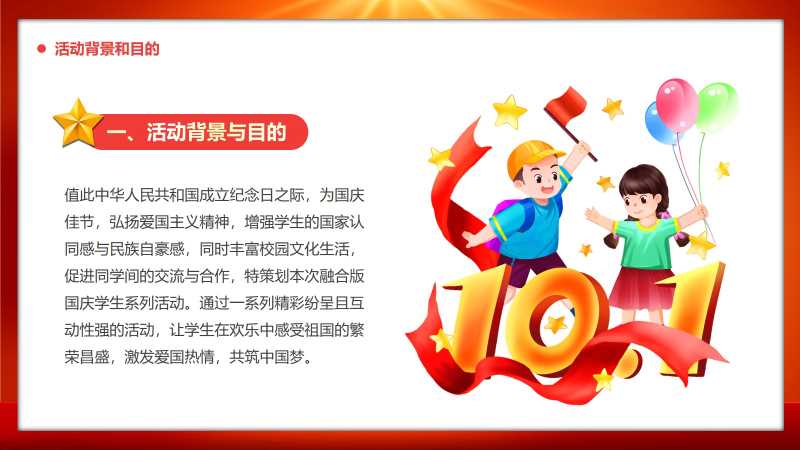 活动背景和目的

一、活动背景与目的

值此中华人民共和国成立纪念日之际，为国庆佳节，弘扬爱国主义精神，增强学生的国家认同感与民族自豪感，同时丰富校园文化生活，促进同学间的交流与合作，特策划本次融合版国庆学生系列活动。通过一系列精彩纷呈且互动性强的活动，让学生在欢乐中感受祖国的繁荣昌盛，激发爱国热情，共筑中国梦。

10.1